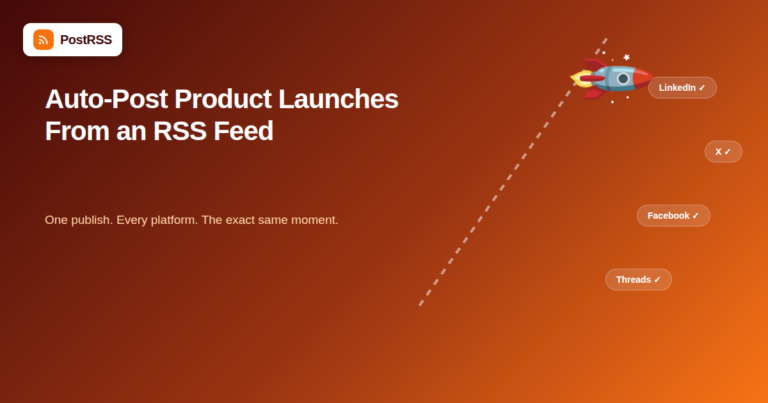 PostRSS

Auto-Post Product Launches From an RSS Feed

One publish. Every platform. The exact same moment.

LinkedIn ✓

X ✓

Facebook ✓

Threads ✓